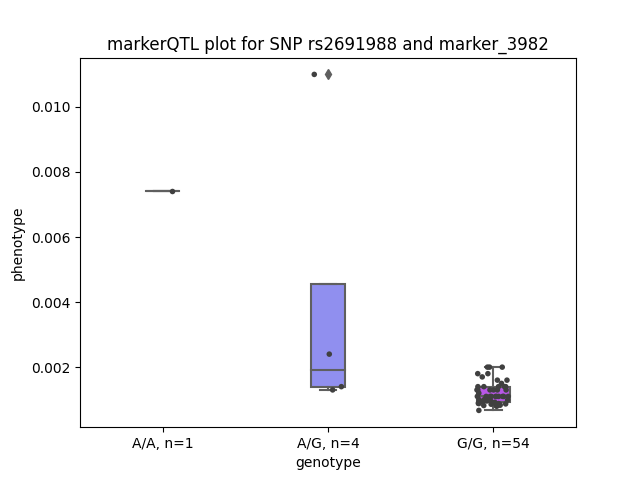 markerQTL plot for SNP rs2691988 and marker_3982

phenotype

0.010
0.008
0.006
0.004
0.002

A/A, n=1
A/G, n=4
G/G, n=54

genotype